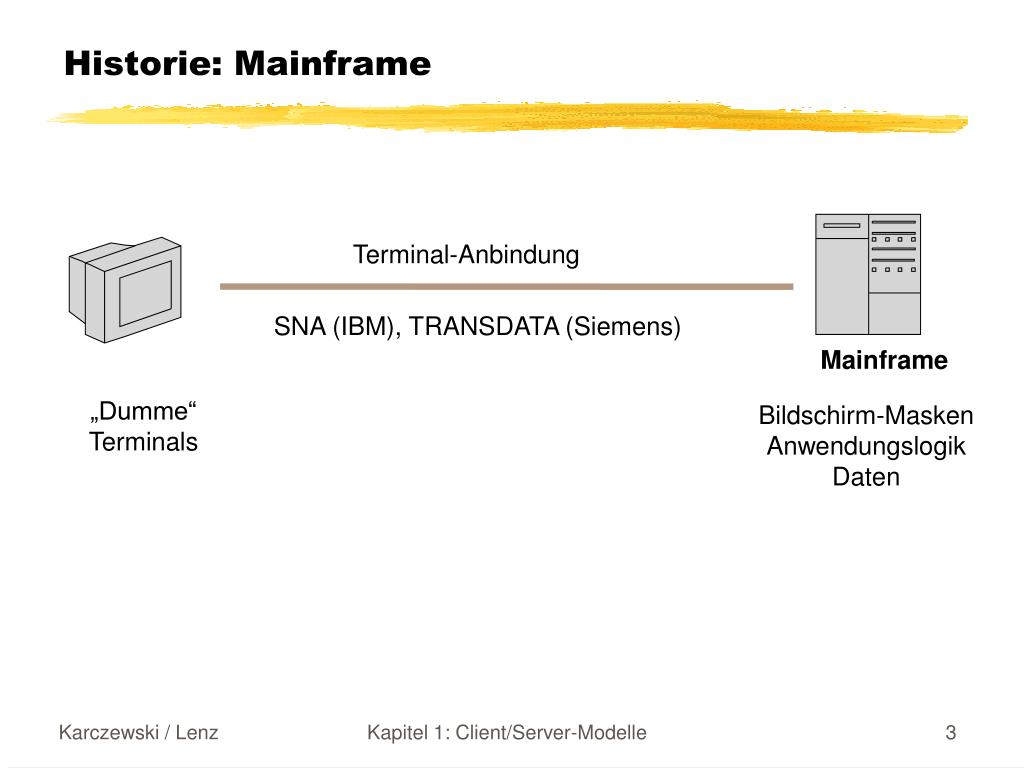 Historie: Mainframe

Terminal-Anbindung

SNA (IBM), TRANSDATA (Siemens)

Mainframe

„Dumme“
Terminals

Bildschirm-Masken
Anwendungslogik
Daten

Karczewski / Lenz

Kapitel 1: Client/Server-Modelle

3